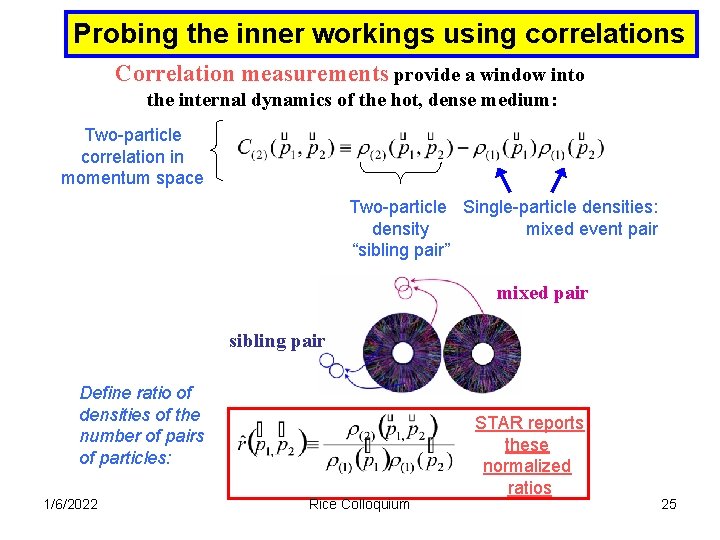 Probing the inner workings using correlations

Correlation measurements provide a window into the internal dynamics of the hot, dense medium:

Two-particle correlation in momentum space

$C_{(2)}(\vec{p}_1, \vec{p}_2) \equiv \rho_{(2)}(\vec{p}_1, \vec{p}_2) - \rho_{(1)}(\vec{p}_1)\rho_{(1)}(\vec{p}_2)$

Two-particle density "sibling pair"

Single-particle densities: mixed event pair

mixed pair

sibling pair

Define ratio of densities of the number of pairs of particles:

$\hat{r}(\vec{p}_1, \vec{p}_2) \equiv \frac{\rho_{(2)}(\vec{p}_1, \vec{p}_2)}{\rho_{(1)}(\vec{p}_1)\rho_{(1)}(\vec{p}_2)}$

STAR reports these normalized ratios

1/6/2022

Rice Colloquium

25